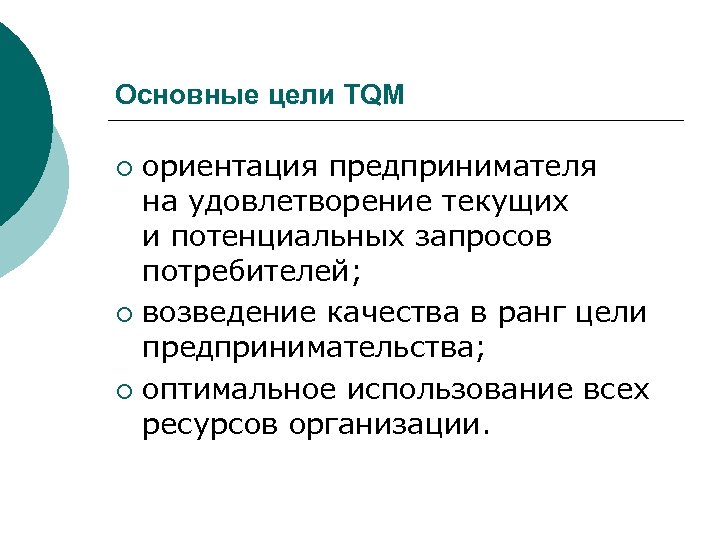 Основные цели TQM

○ ориентация предпринимателя на удовлетворение текущих и потенциальных запросов потребителей;

○ возведение качества в ранг цели предпринимательства;

○ оптимальное использование всех ресурсов организации.